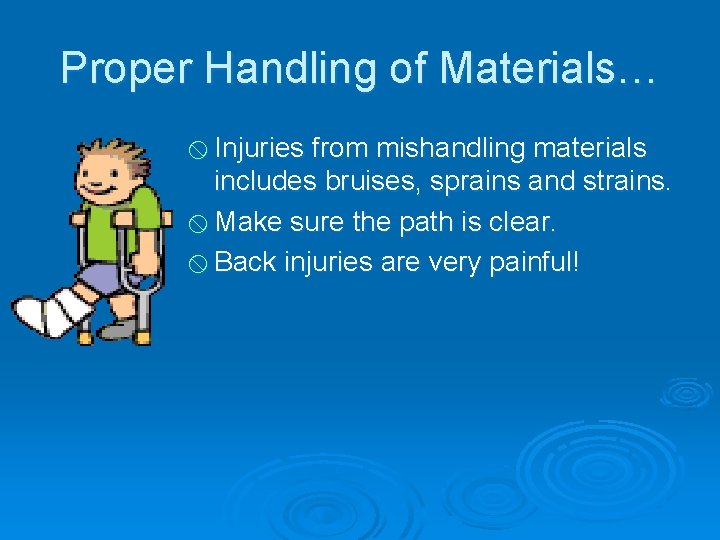 Proper Handling of Materials…

Injuries from mishandling materials includes bruises, sprains and strains.

Make sure the path is clear.

Back injuries are very painful!